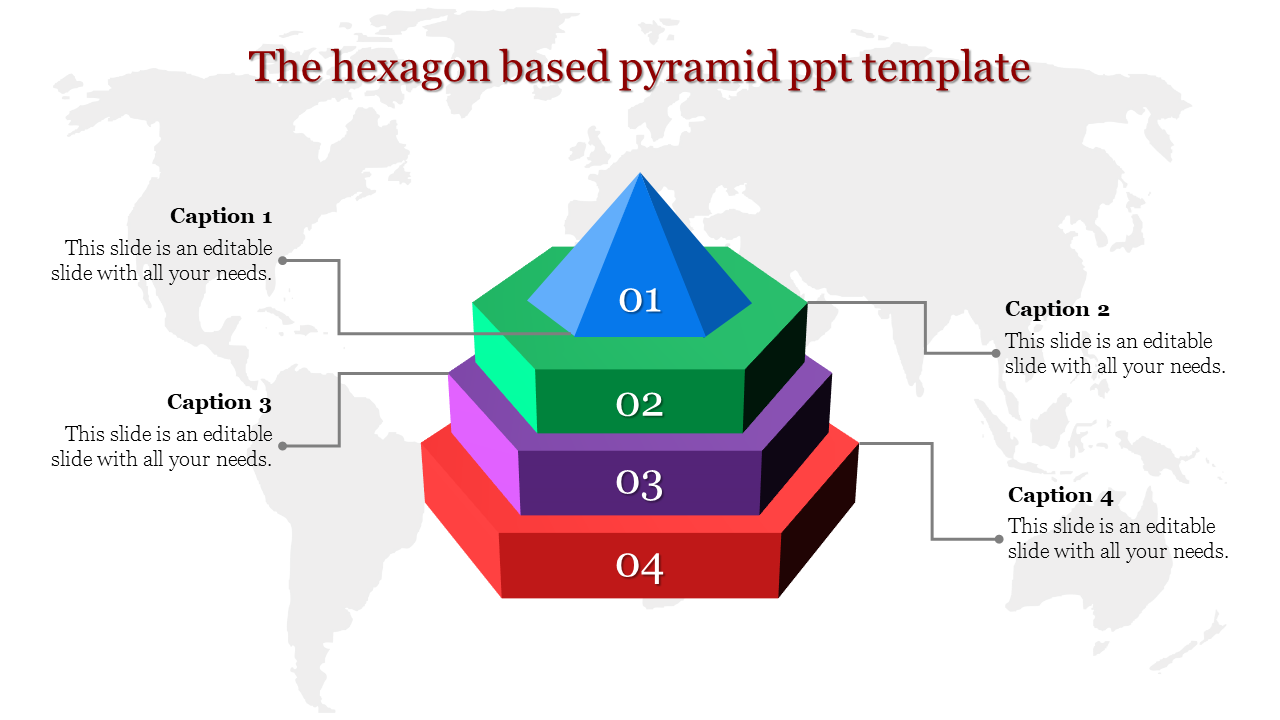 The hexagon based pyramid ppt template

Caption 1
This slide is an editable slide with all your needs.

Caption 3
This slide is an editable slide with all your needs.

01
02
03
04

Caption 2
This slide is an editable slide with all your needs.

Caption 4
This slide is an editable slide with all your needs.